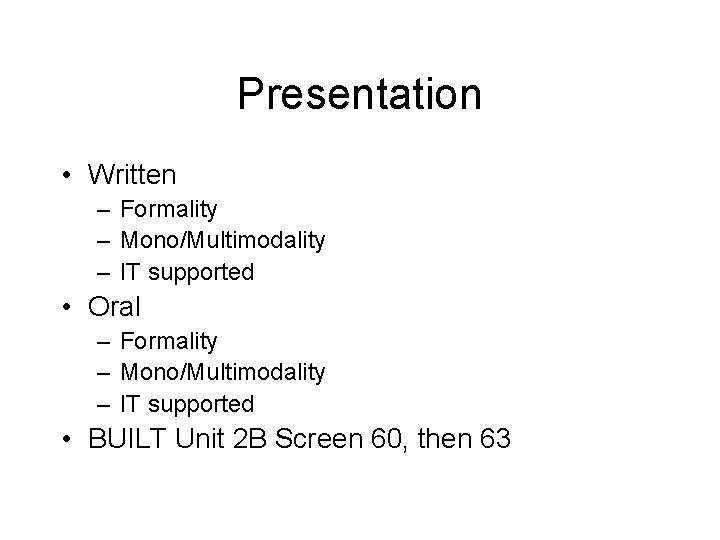 Presentation

• Written
– Formality
– Mono/Multimodality
– IT supported
• Oral
– Formality
– Mono/Multimodality
– IT supported
• BUILT Unit 2B Screen 60, then 63